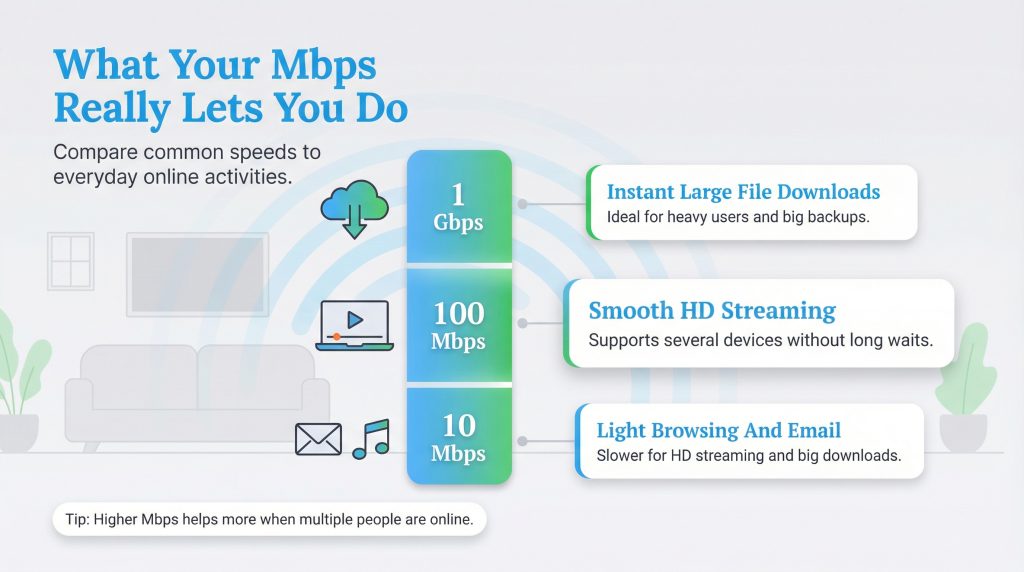 What Your Mbps Really Lets You Do

Compare common speeds to everyday online activities.

1 Gbps

Instant Large File Downloads
Ideal for heavy users and big backups.

100 Mbps

Smooth HD Streaming
Supports several devices without long waits.

10 Mbps

Light Browsing And Email
Slower for HD streaming and big downloads.

Tip: Higher Mbps helps more when multiple people are online.